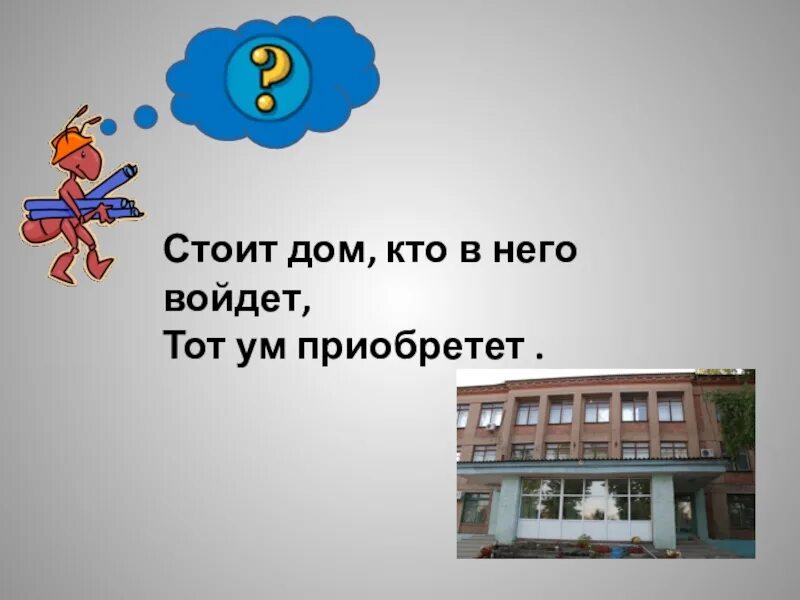 ?

Стоит дом, кто в него войдет,
Тот ум приобретет .